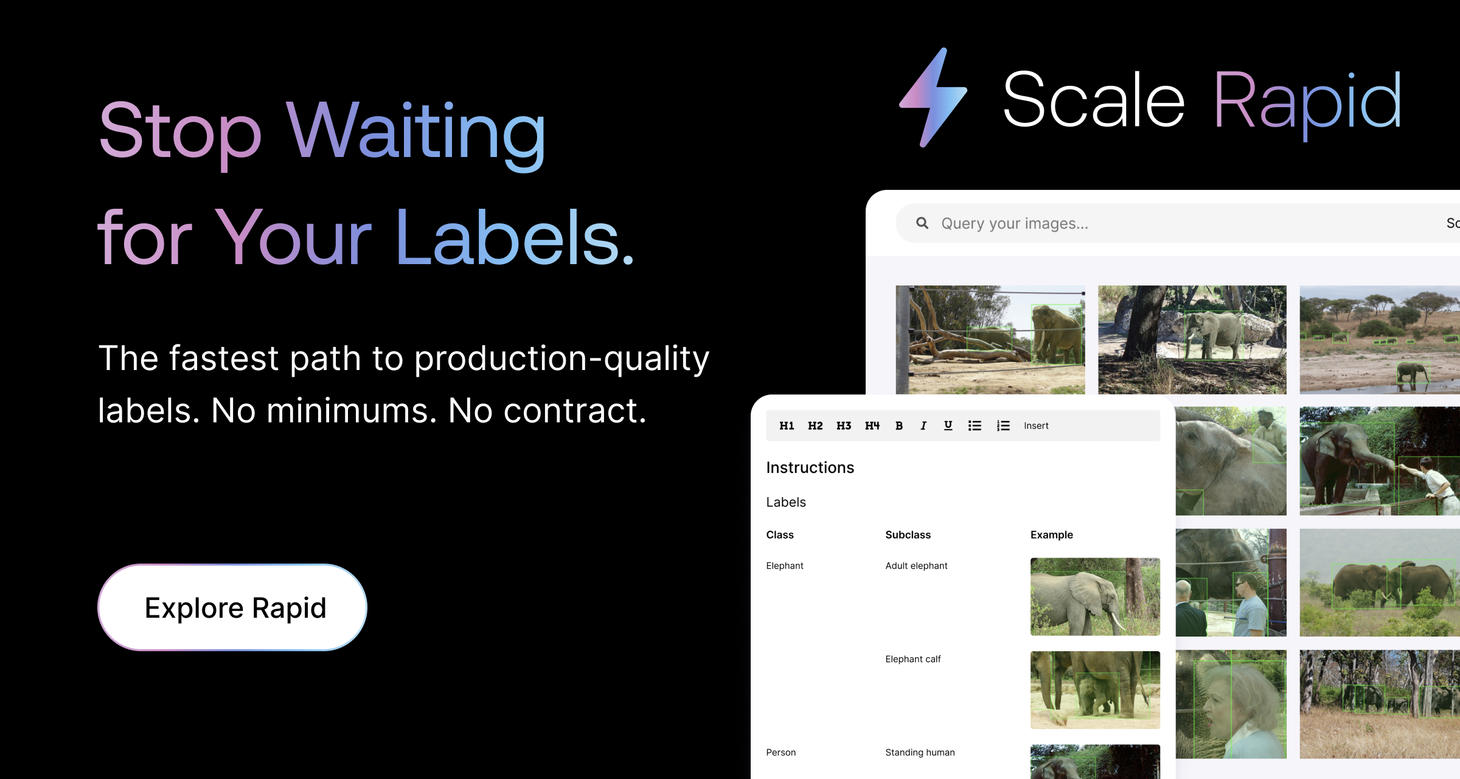 Stop Waiting for Your Labels.

The fastest path to production-quality labels. No minimums. No contract.

Explore Rapid

Scale Rapid

Query your images...

Sc

H1 H2 H3 H4 B I U Insert

Instructions

Labels

| Class | Subclass | Example |
|---|---|---|
| Elephant | Adult elephant | |
| | Elephant calf | |
| Person | Standing human | |